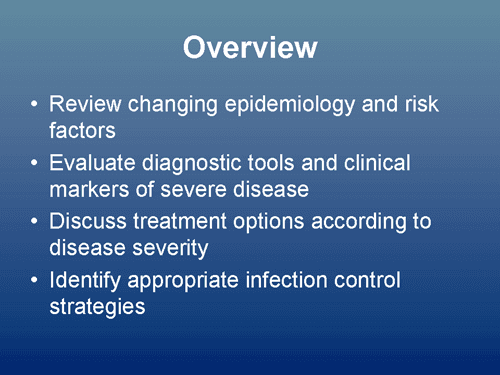 Overview

• Review changing epidemiology and risk factors
• Evaluate diagnostic tools and clinical markers of severe disease
• Discuss treatment options according to disease severity
• Identify appropriate infection control strategies